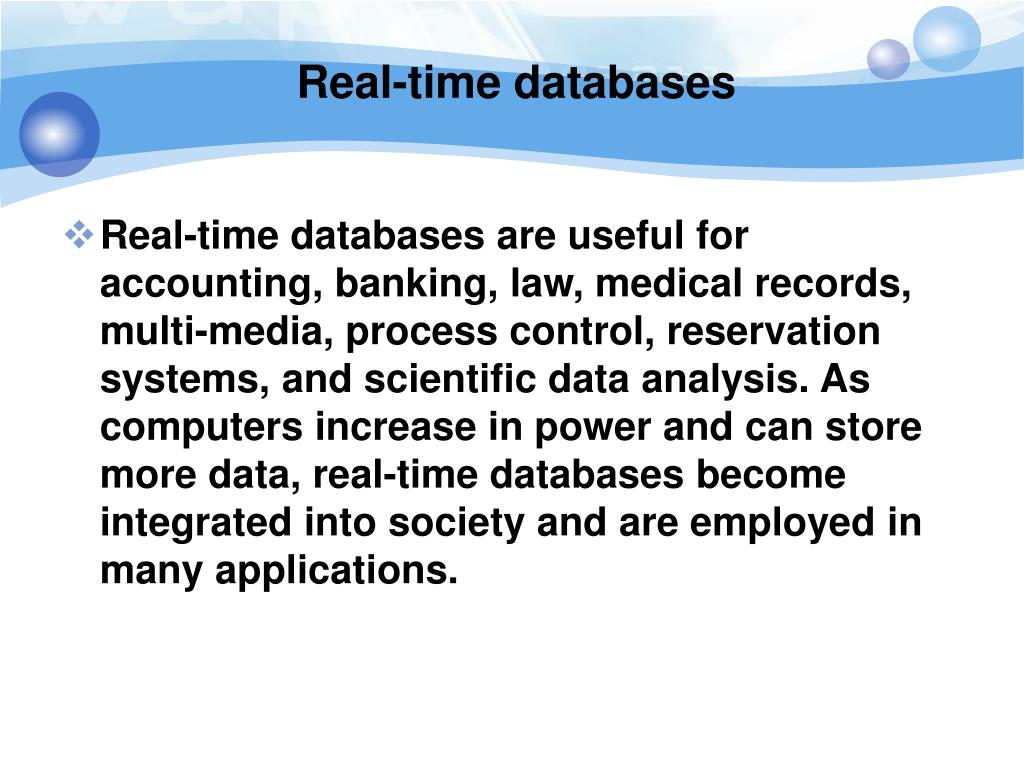 Real-time databases

❖ Real-time databases are useful for accounting, banking, law, medical records, multi-media, process control, reservation systems, and scientific data analysis. As computers increase in power and can store more data, real-time databases become integrated into society and are employed in many applications.